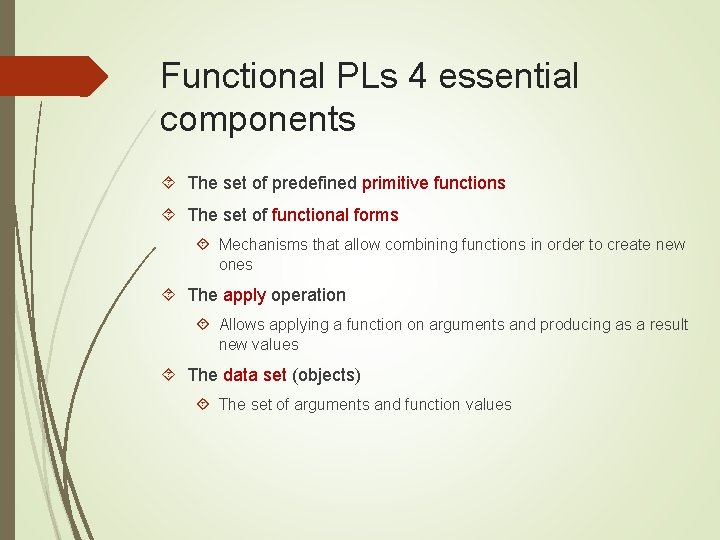 Functional PLs 4 essential components

The set of predefined primitive functions

The set of functional forms

Mechanisms that allow combining functions in order to create new ones

The apply operation

Allows applying a function on arguments and producing as a result new values

The data set (objects)

The set of arguments and function values